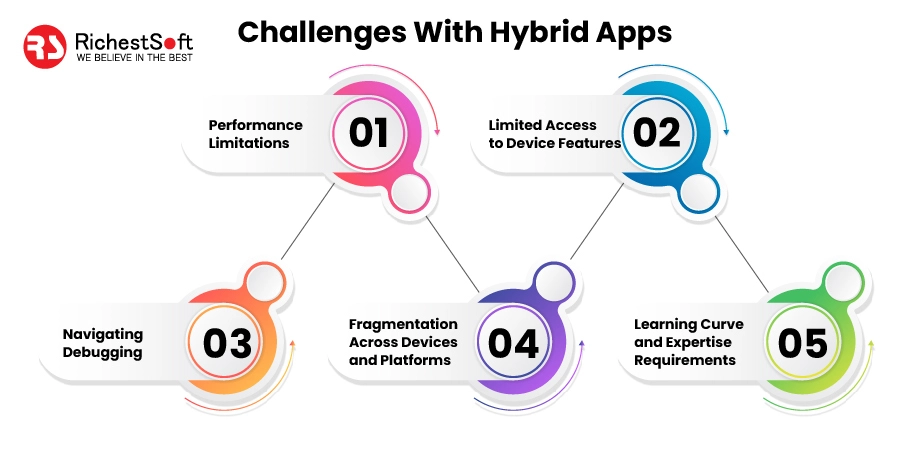 RS RichestSoft
WE BELIEVE IN THE BEST

Challenges With Hybrid Apps

Performance Limitations
01

Limited Access to Device Features
02

Navigating Debugging
03

Fragmentation Across Devices and Platforms
04

Learning Curve and Expertise Requirements
05